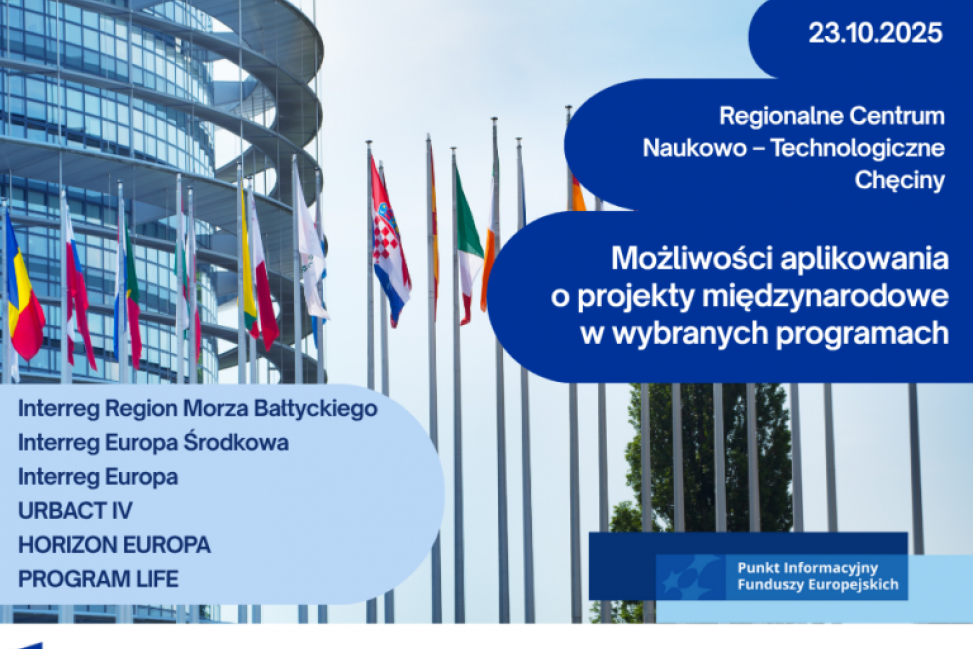 23.10.2025

Regionalne Centrum Naukowo – Technologiczne Chęciny

Możliwości aplikowania o projekty międzynarodowe w wybranych programach

Interreg Region Morza Bałtyckiego
Interreg Europa Środkowa
Interreg Europa
URBACT IV
HORIZON EUROPA
PROGRAM LIFE

Punkt Informacyjny Funduszy Europejskich